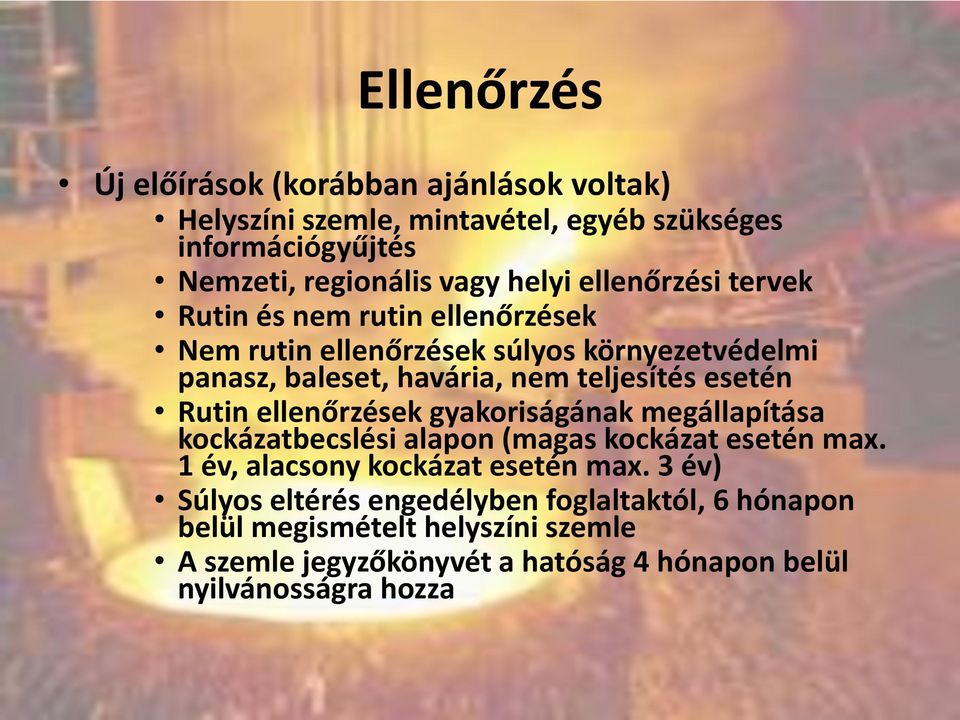 Ellenőrzés

• Új előírások (korábban ajánlások voltak)
  • Helyszíni szemle, mintavétel, egyéb szükséges információgyűjtés
  • Nemzeti, regionális vagy helyi ellenőrzési tervek
  • Rutin és nem rutin ellenőrzések
  • Nem rutin ellenőrzések súlyos környezetvédelmi panasz, baleset, havária, nem teljesítés esetén
  • Rutin ellenőrzések gyakoriságának megállapítása kockázatbecslési alapon (magas kockázat esetén max. 1 év, alacsony kockázat esetén max. 3 év)
  • Súlyos eltérés engedélyben foglaltaktól, 6 hónapon belül megismételt helyszíni szemle
  • A szemle jegyzőkönyvét a hatóság 4 hónapon belül nyilvánosságra hozza